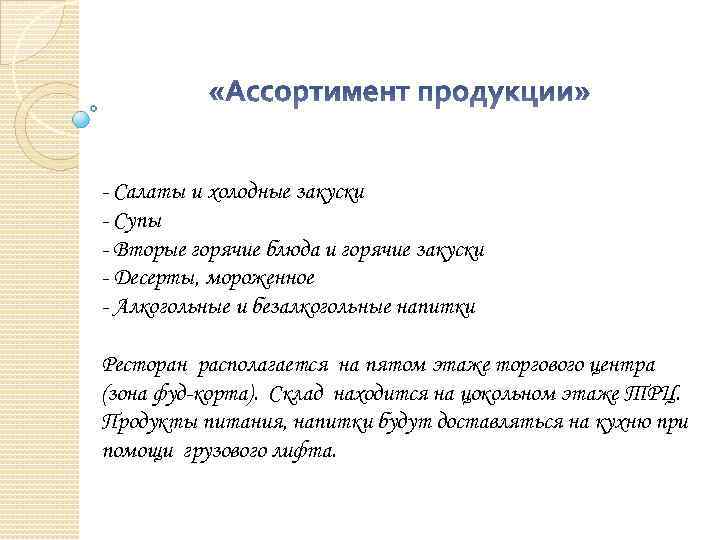 «Ассортимент продукции»

- Салаты и холодные закуски
- Супы
- Вторые горячие блюда и горячие закуски
- Десерты, мороженное
- Алкогольные и безалкогольные напитки

Ресторан располагается на пятом этаже торгового центра (зона фуд-корта). Склад находится на цокольном этаже ТРЦ. Продукты питания, напитки будут доставляться на кухню при помощи грузового лифта.